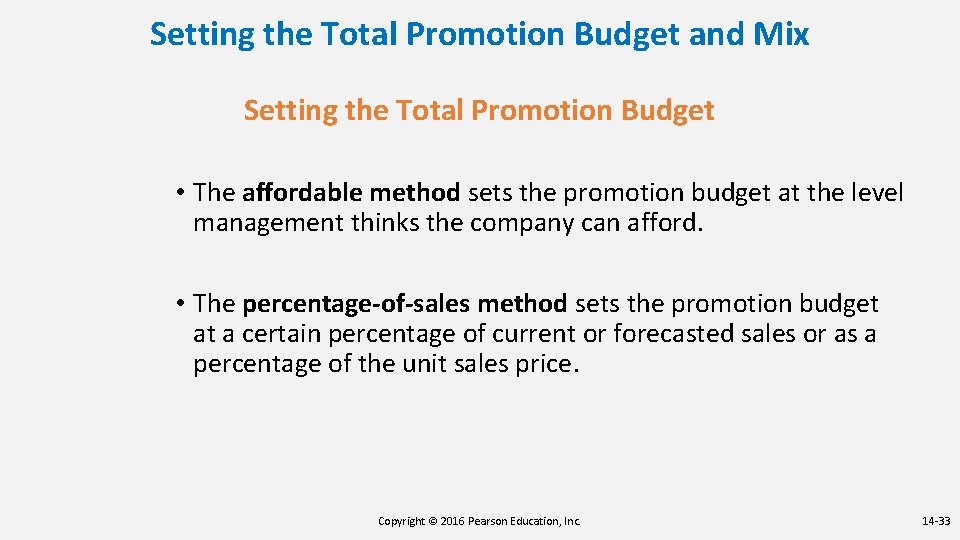 Setting the Total Promotion Budget and Mix

Setting the Total Promotion Budget

• The affordable method sets the promotion budget at the level management thinks the company can afford.

• The percentage-of-sales method sets the promotion budget at a certain percentage of current or forecasted sales or as a percentage of the unit sales price.

Copyright © 2016 Pearson Education, Inc.

14-33